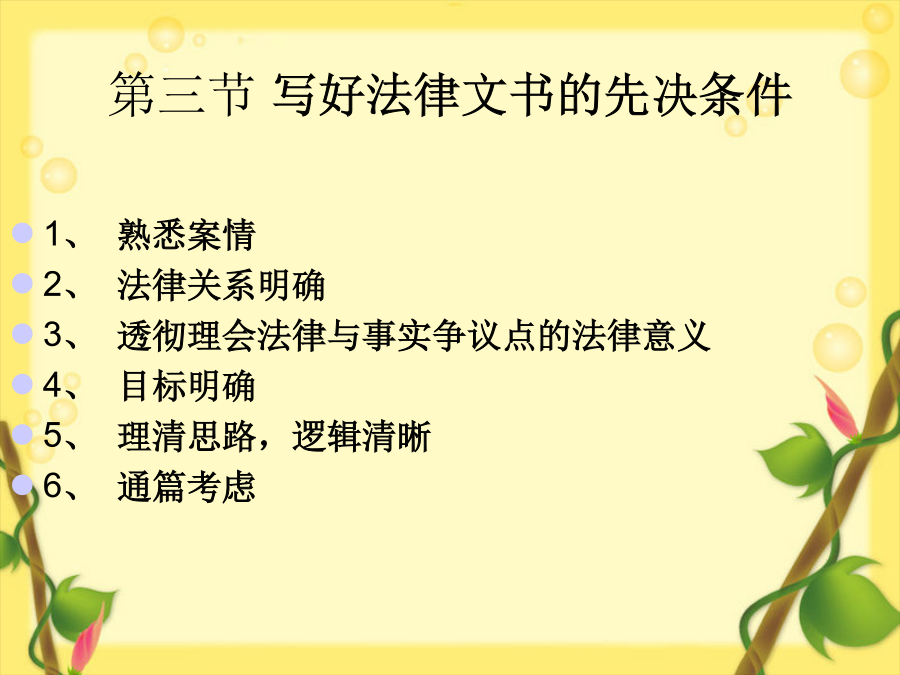 第三节 写好法律文书的先决条件

1、 熟悉案情
2、 法律关系明确
3、 透彻理会法律与事实争议点的法律意义
4、 目标明确
5、 理清思路，逻辑清晰
6、 通篇考虑